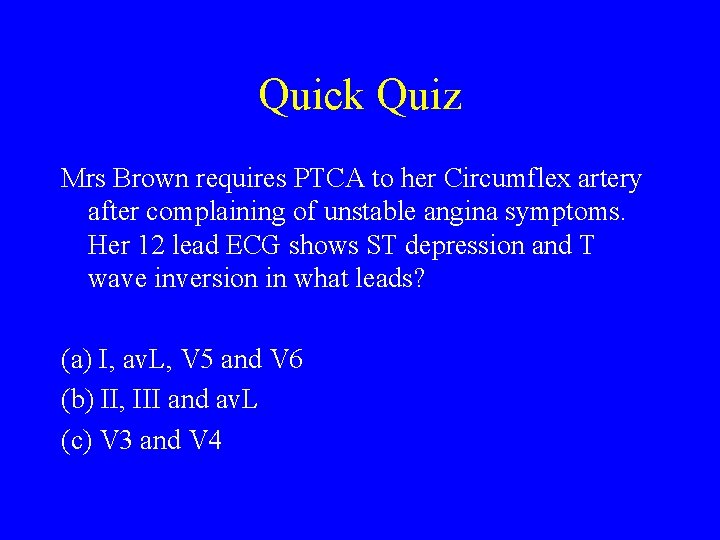 Quick Quiz

Mrs Brown requires PTCA to her Circumflex artery after complaining of unstable angina symptoms. Her 12 lead ECG shows ST depression and T wave inversion in what leads?

(a) I, avL, V5 and V6
(b) II, III and avL
(c) V3 and V4